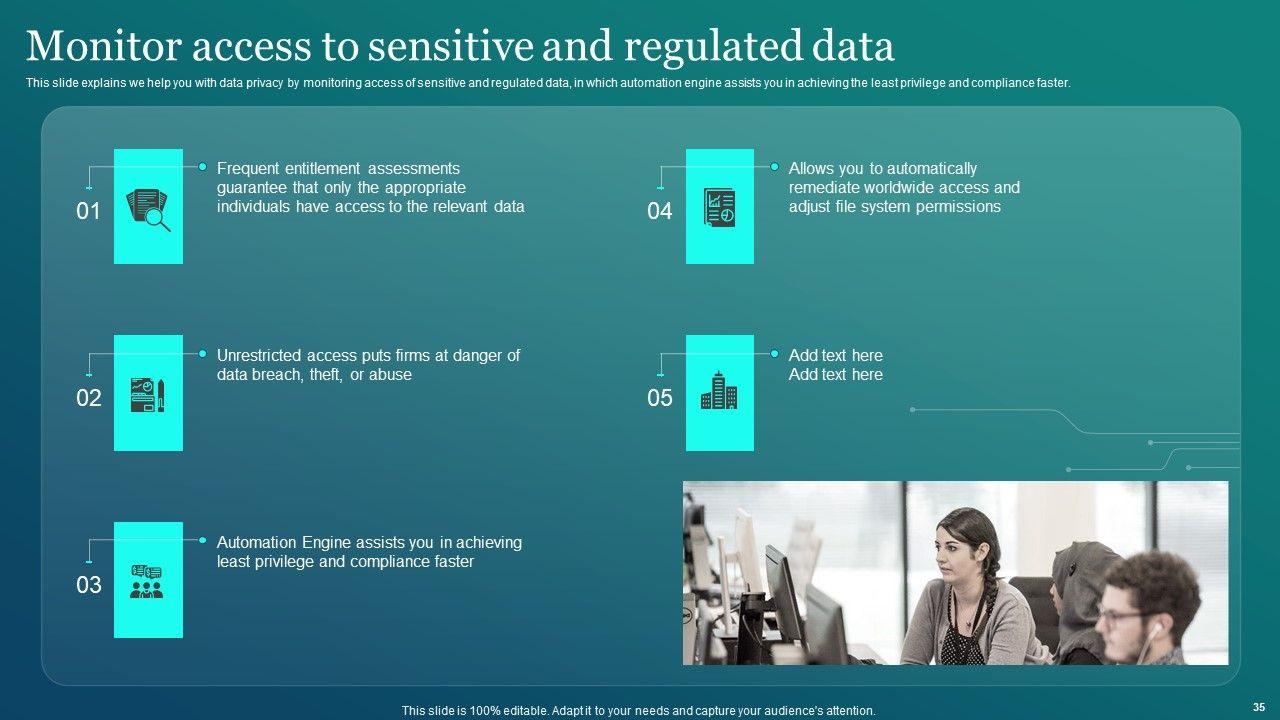 Monitor access to sensitive and regulated data

This slide explains we help you with data privacy by monitoring access of sensitive and regulated data, in which automation engine assists you in achieving the least privilege and compliance faster.

01

Frequent entitlement assessments guarantee that only the appropriate individuals have access to the relevant data

02

Unrestricted access puts firms at danger of data breach, theft, or abuse

03

Automation Engine assists you in achieving least privilege and compliance faster

04

Allows you to automatically remediate worldwide access and adjust file system permissions

05

Add text here
Add text here

This slide is 100% editable. Adapt it to your needs and capture your audience's attention.

35